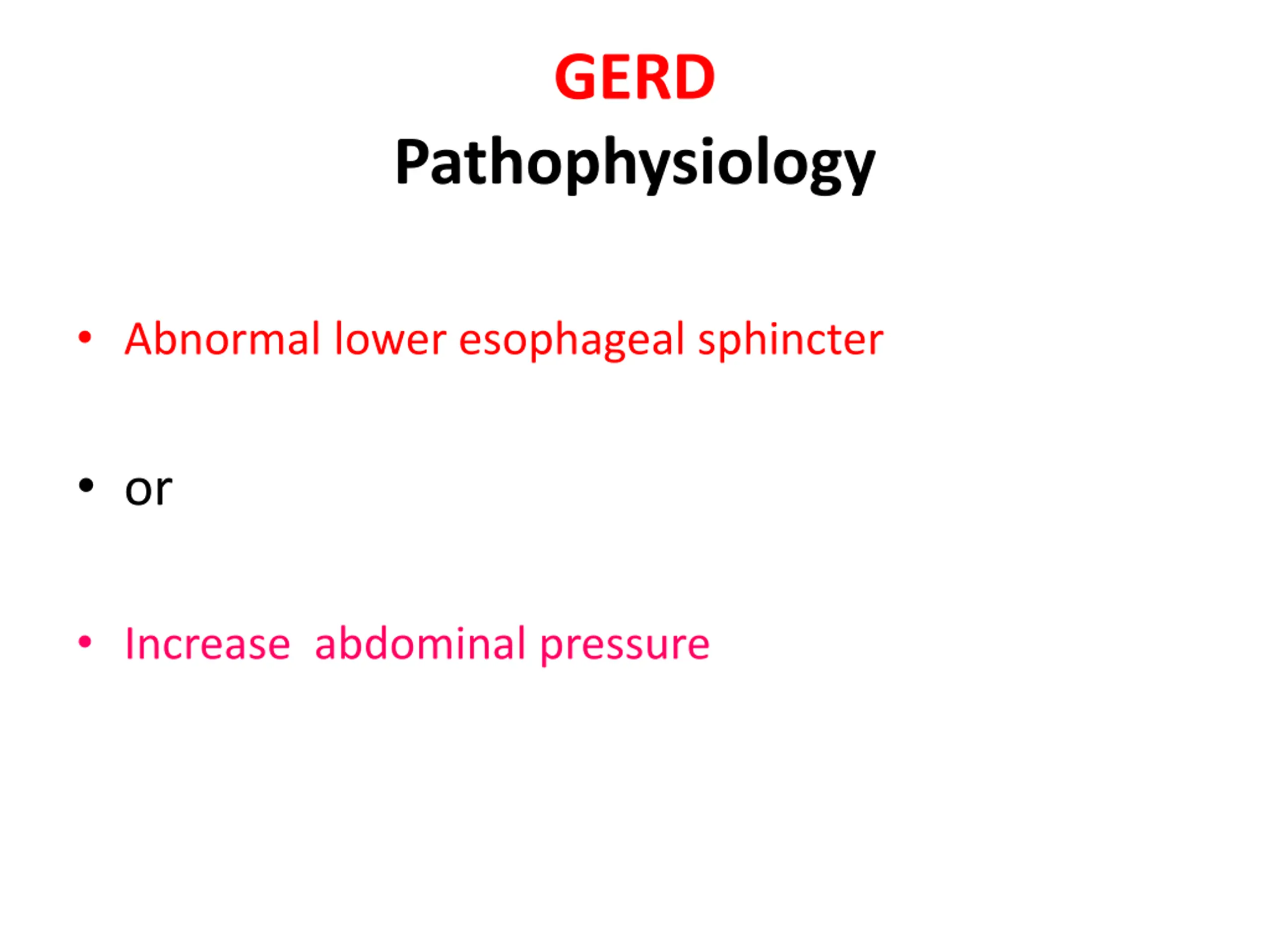 GERD
Pathophysiology

• Abnormal lower esophageal sphincter

• or

• Increase  abdominal pressure